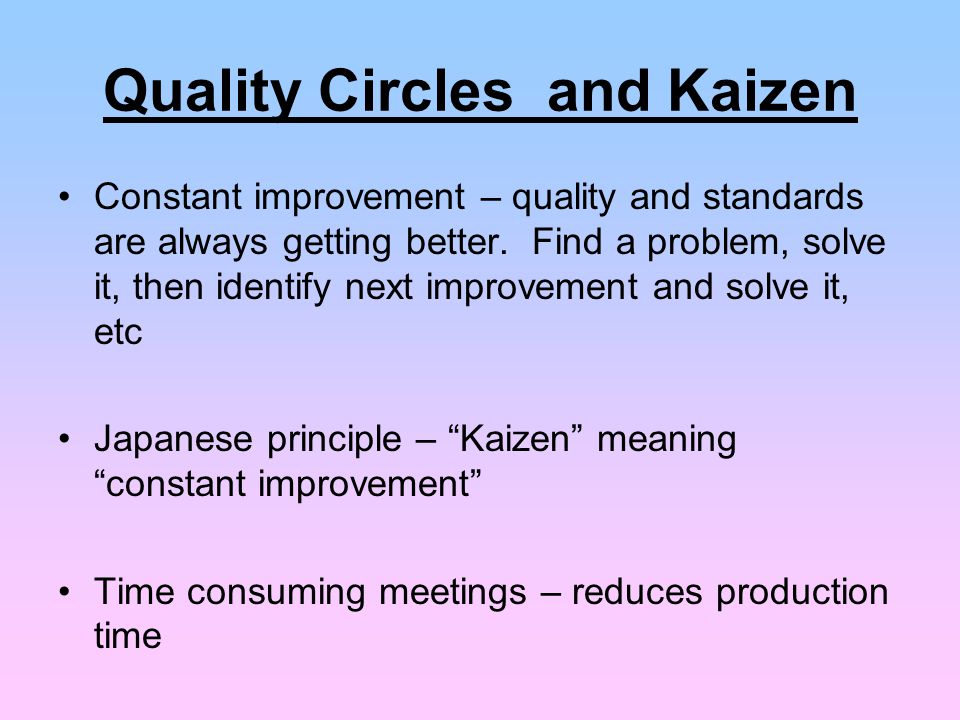 Quality Circles and Kaizen

• Constant improvement – quality and standards are always getting better. Find a problem, solve it, then identify next improvement and solve it, etc

• Japanese principle – “Kaizen” meaning “constant improvement”

• Time consuming meetings – reduces production time